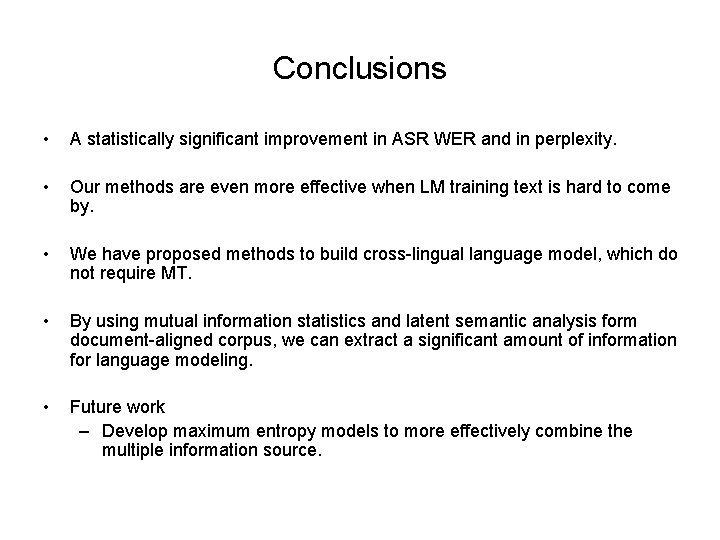 Conclusions

• A statistically significant improvement in ASR WER and in perplexity.

• Our methods are even more effective when LM training text is hard to come by.

• We have proposed methods to build cross-lingual language model, which do not require MT.

• By using mutual information statistics and latent semantic analysis form document-aligned corpus, we can extract a significant amount of information for language modeling.

• Future work
– Develop maximum entropy models to more effectively combine the multiple information source.